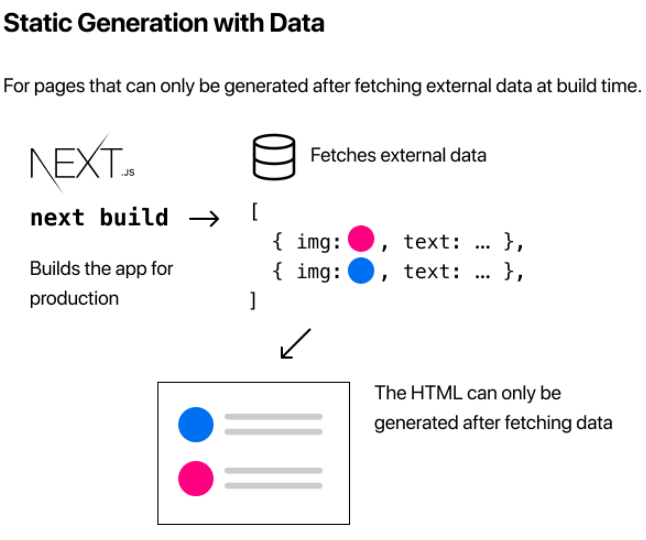 Static Generation with Data

For pages that can only be generated after fetching external data at build time.

NEXT.JS

next build →

Builds the app for production

Fetches external data

[
{ img: , text: … },
{ img: , text: … },
]

The HTML can only be generated after fetching data